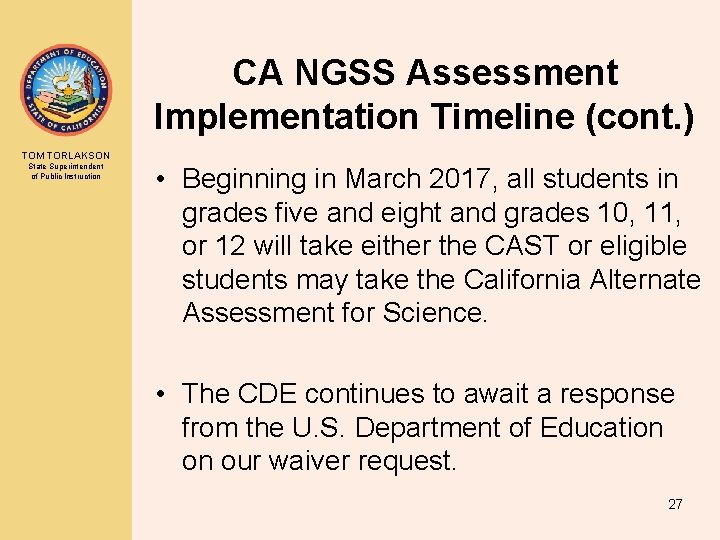 DEPARTMENT OF EDUCATION
STATE OF CALIFORNIA

TOM TORLAKSON
State Superintendent of Public Instruction

CA NGSS Assessment Implementation Timeline (cont.)

• Beginning in March 2017, all students in grades five and eight and grades 10, 11, or 12 will take either the CAST or eligible students may take the California Alternate Assessment for Science.

• The CDE continues to await a response from the U.S. Department of Education on our waiver request.

27